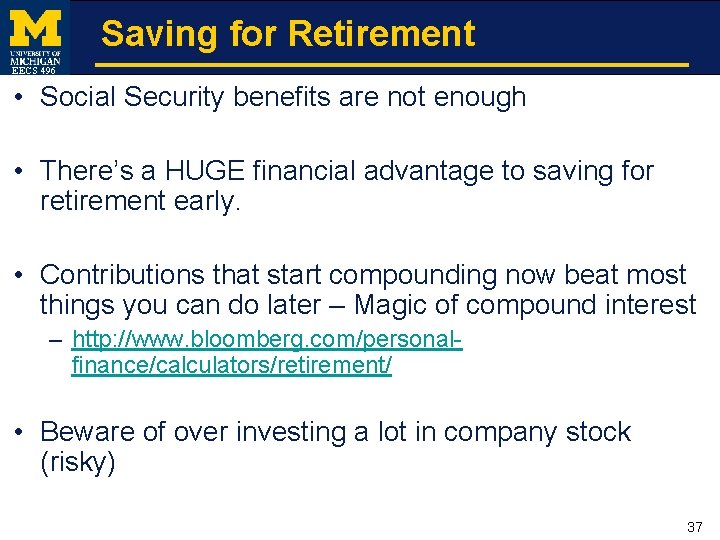 M
UNIVERSITY OF
MICHIGAN
EECS 496

Saving for Retirement

• Social Security benefits are not enough

• There's a HUGE financial advantage to saving for retirement early.

• Contributions that start compounding now beat most things you can do later – Magic of compound interest

– http://www.bloomberg.com/personal-finance/calculators/retirement/

• Beware of over investing a lot in company stock (risky)

37